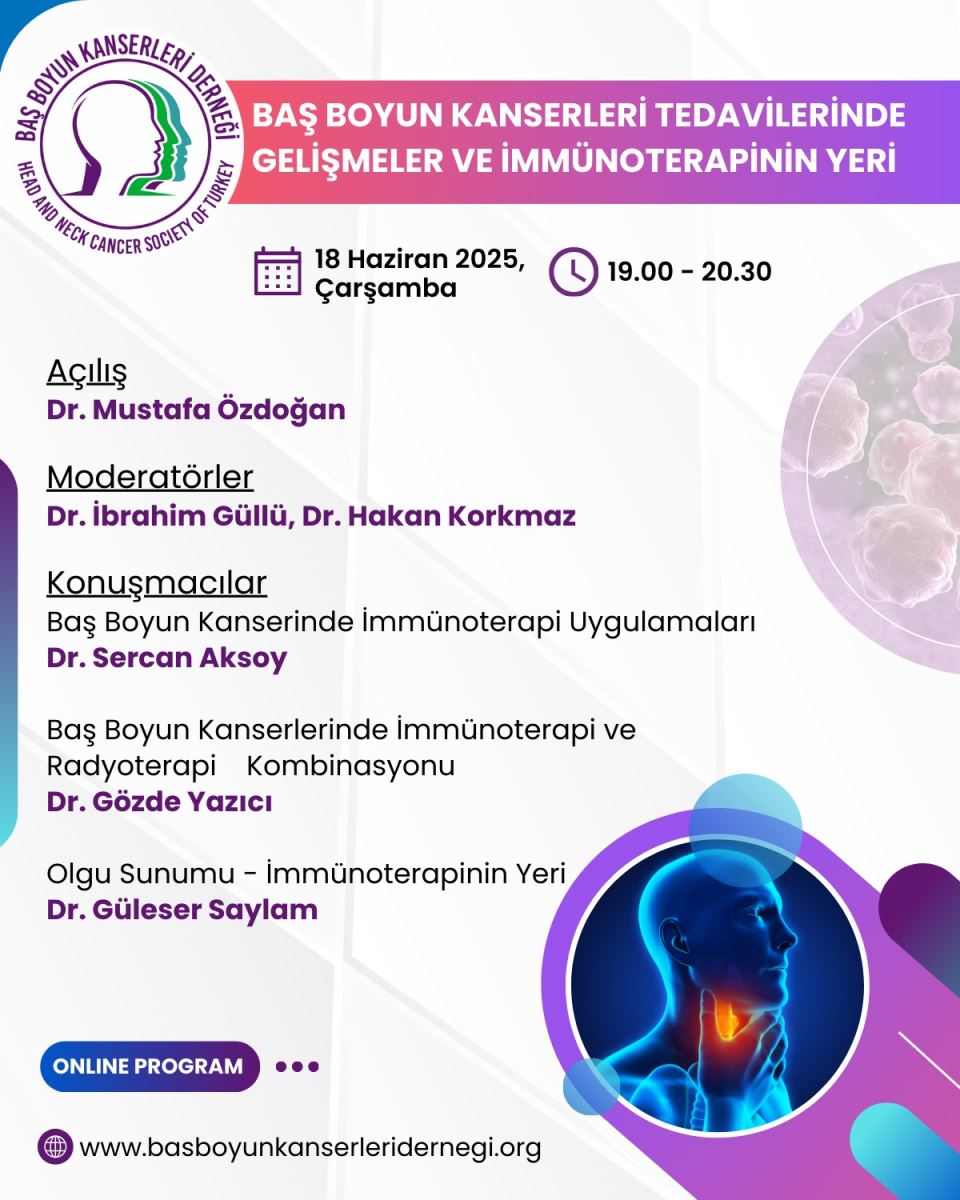 BAŞ BOYUN KANSERLERİ DERNEĞİ
HEAD AND NECK CANCER SOCIETY OF TURKEY

BAŞ BOYUN KANSERLERİ TEDAVİLERİNDE GELİŞMELER VE İMMÜNOTERAPİNİN YERİ

18 Haziran 2025, Çarşamba

19.00 - 20.30

Açılış
Dr. Mustafa Özdoğan

Moderatörler
Dr. İbrahim Güllü, Dr. Hakan Korkmaz

Konuşmacılar
Baş Boyun Kanserinde İmmünoterapi Uygulamaları
Dr. Sercan Aksoy

Baş Boyun Kanserlerinde İmmünoterapi ve Radyoterapi Kombinasyonu
Dr. Gözde Yazıcı

Olgu Sunumu - İmmünoterapinin Yeri
Dr. Güleser Saylam

ONLINE PROGRAM

www.basboyunkanserleridernegi.org